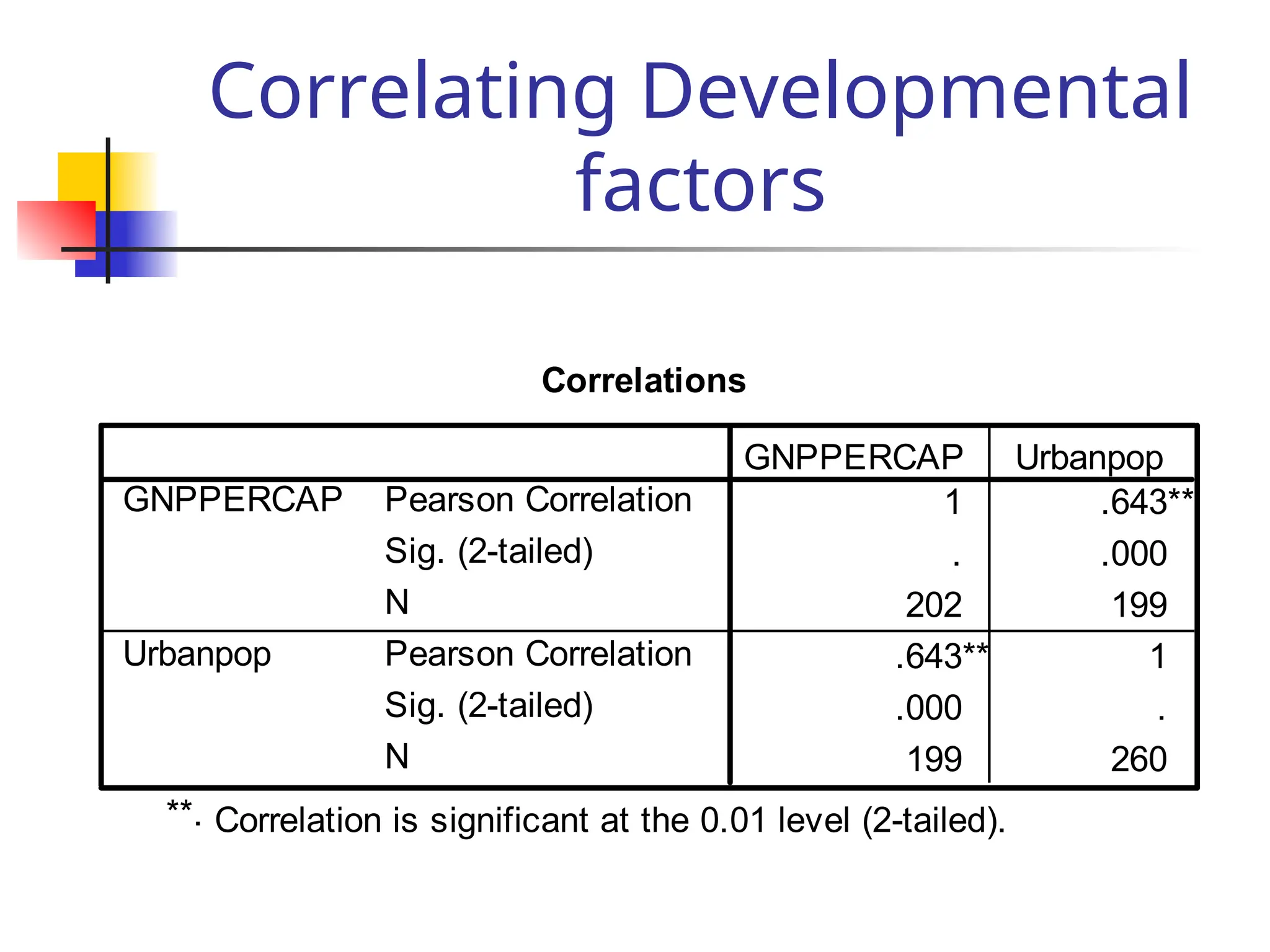 Correlating Developmental factors

Correlations

| | | GNPPERCAP | Urbanpop |
|---|---|---|---|
| GNPPERCAP | Pearson Correlation | 1 | .643** |
| | Sig. (2-tailed) | . | .000 |
| | N | 202 | 199 |
| Urbanpop | Pearson Correlation | .643** | 1 |
| | Sig. (2-tailed) | .000 | . |
| | N | 199 | 260 |

**. Correlation is significant at the 0.01 level (2-tailed).